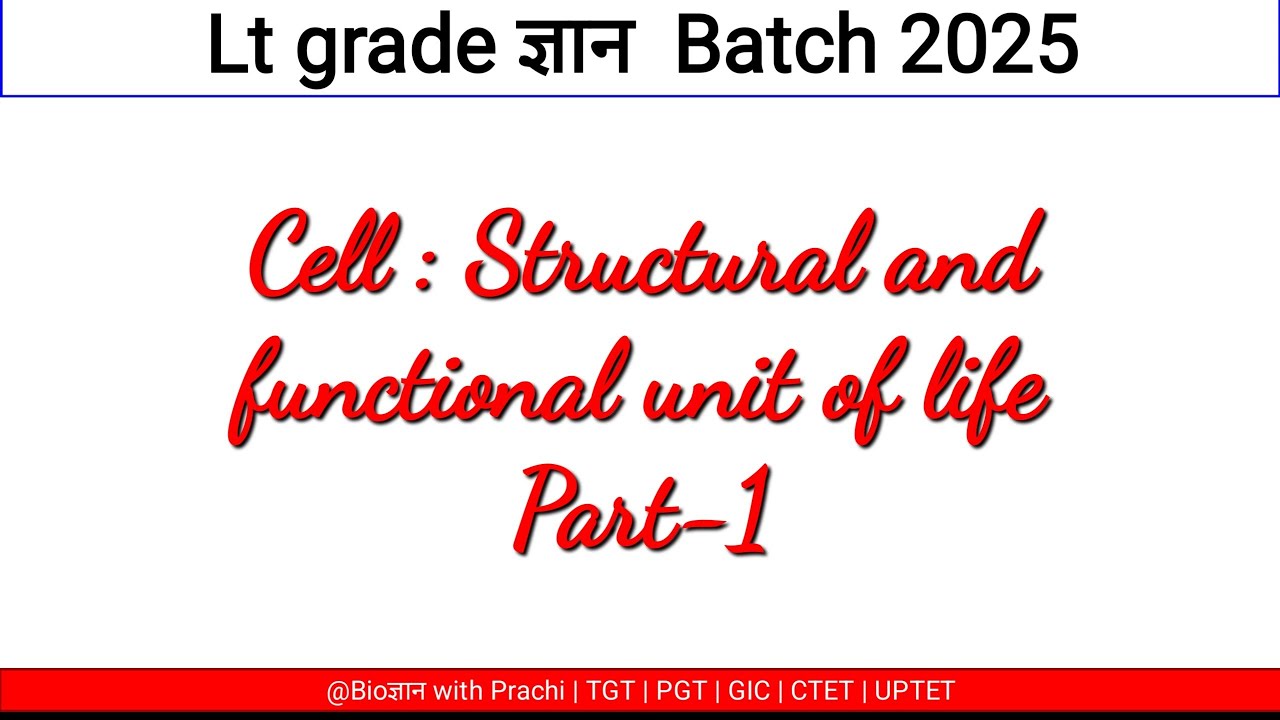 Lt grade ज्ञान Batch 2025

Cell : Structural and functional unit of life
Part-1

@Bioज्ञान with Prachi | TGT | PGT | GIC | CTET | UPTET